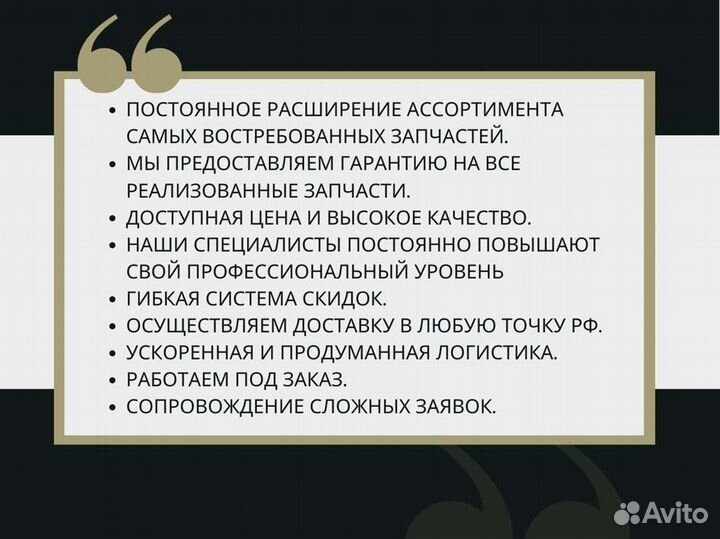 “

• ПОСТОЯННОЕ РАСШИРЕНИЕ АССОРТИМЕНТА САМЫХ ВОСТРЕБОВАННЫХ ЗАПЧАСТЕЙ.
• МЫ ПРЕДОСТАВЛЯЕМ ГАРАНТИЮ НА ВСЕ РЕАЛИЗОВАННЫЕ ЗАПЧАСТИ.
• ДОСТУПНАЯ ЦЕНА И ВЫСОКОЕ КАЧЕСТВО.
• НАШИ СПЕЦИАЛИСТЫ ПОСТОЯННО ПОВЫШАЮТ СВОЙ ПРОФЕССИОНАЛЬНЫЙ УРОВЕНЬ
• ГИБКАЯ СИСТЕМА СКИДОК.
• ОСУЩЕСТВЛЯЕМ ДОСТАВКУ В ЛЮБУЮ ТОЧКУ РФ.
• УСКОРЕННАЯ И ПРОДУМАННАЯ ЛОГИСТИКА.
• РАБОТАЕМ ПОД ЗАКАЗ.
• СОПРОВОЖДЕНИЕ СЛОЖНЫХ ЗАЯВОК.

Avito